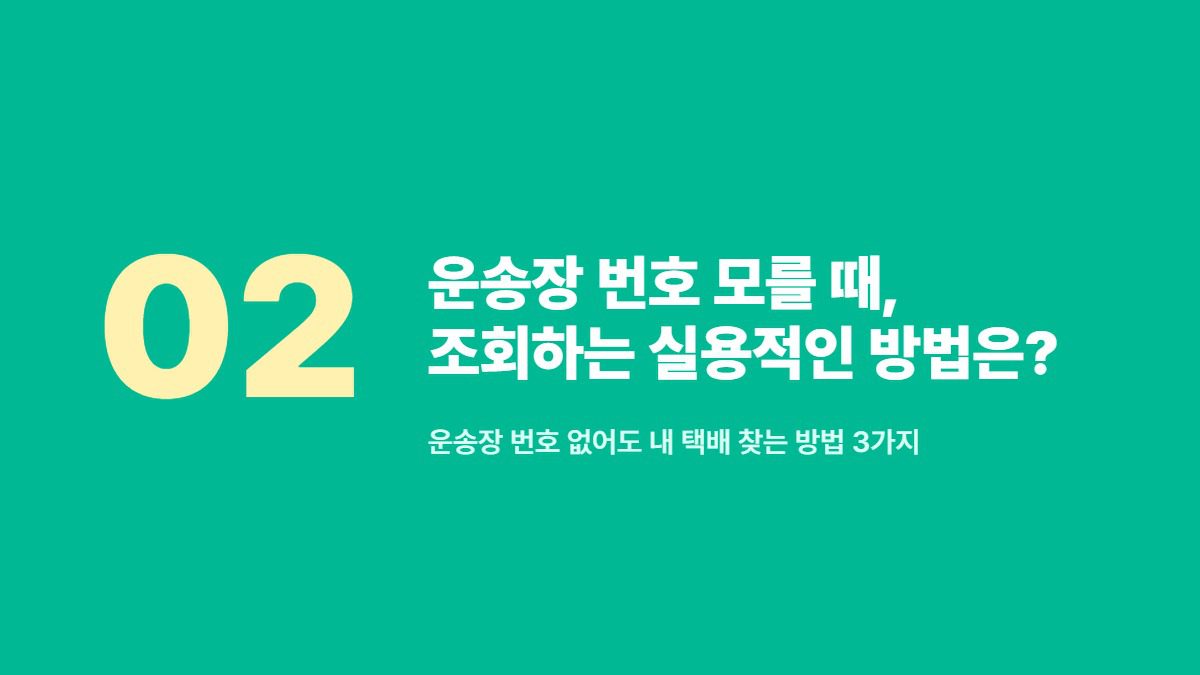 02

운송장 번호 모를 때,
조회하는 실용적인 방법은?

운송장 번호 없어도 내 택배 찾는 방법 3가지